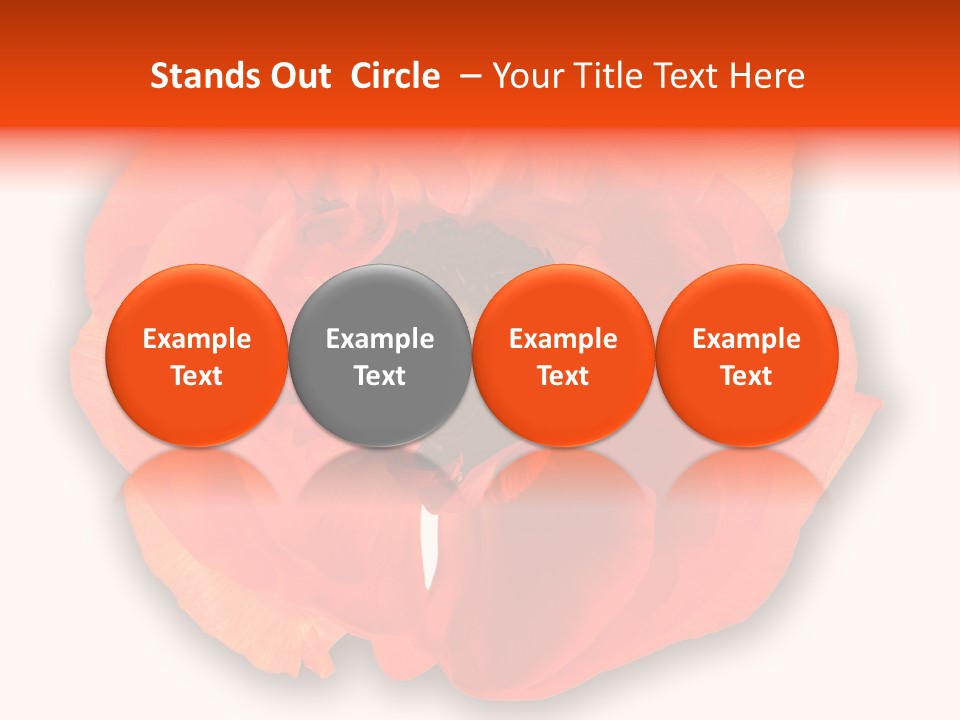 Stands Out Circle – Your Title Text Here

Example Text

Example Text

Example Text

Example Text